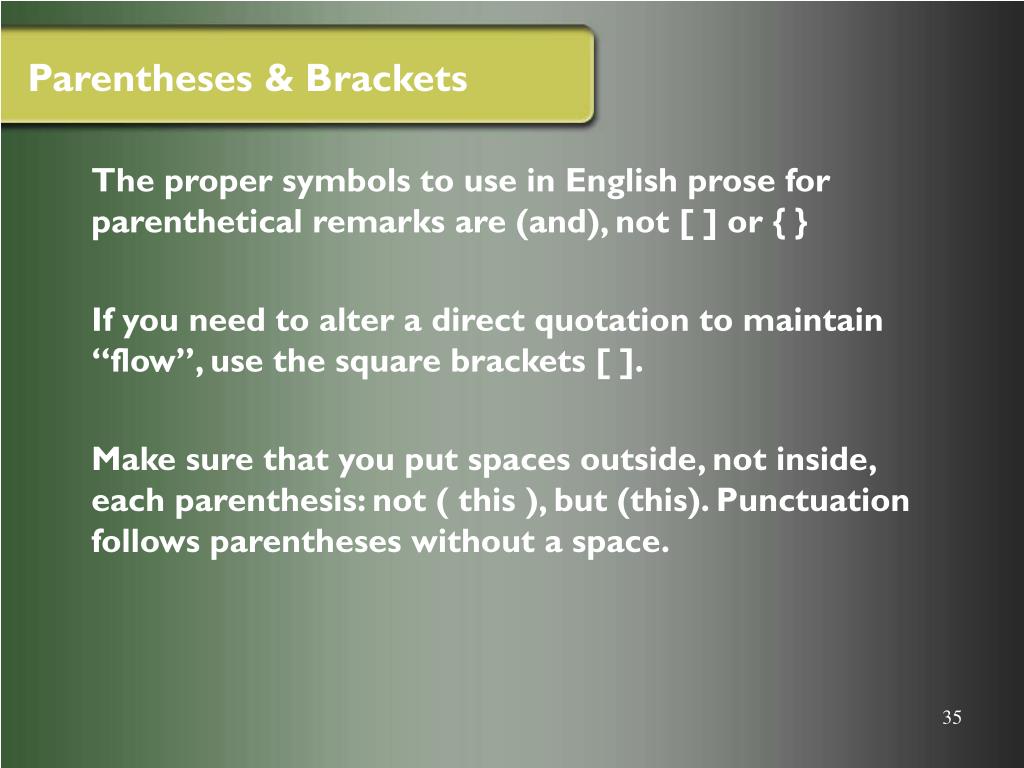 Parentheses & Brackets

The proper symbols to use in English prose for parenthetical remarks are (and), not [ ] or { }

If you need to alter a direct quotation to maintain “flow”, use the square brackets [ ].

Make sure that you put spaces outside, not inside, each parenthesis: not ( this ), but (this). Punctuation follows parentheses without a space.

35